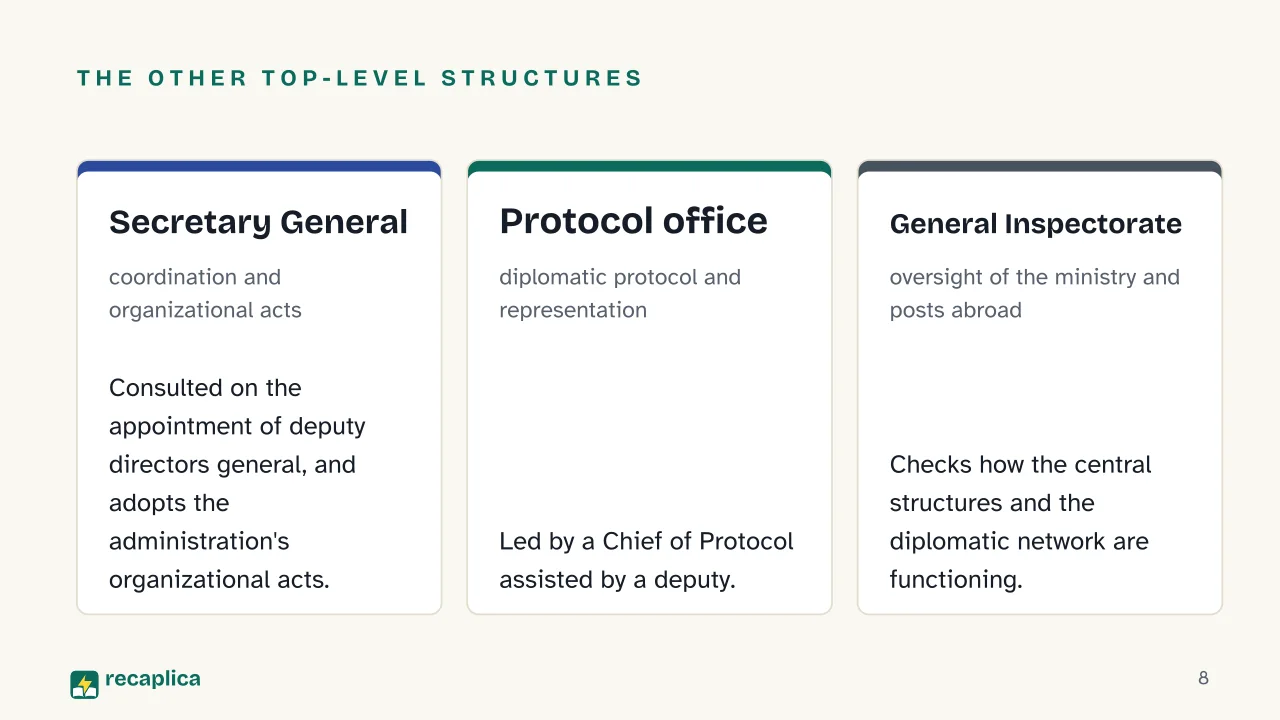 THE OTHER TOP-LEVEL STRUCTURES

Secretary General

coordination and organizational acts

Consulted on the appointment of deputy directors general, and adopts the administration's organizational acts.

Protocol office

diplomatic protocol and representation

Led by a Chief of Protocol assisted by a deputy.

General Inspectorate

oversight of the ministry and posts abroad

Checks how the central structures and the diplomatic network are functioning.

recaplica

8